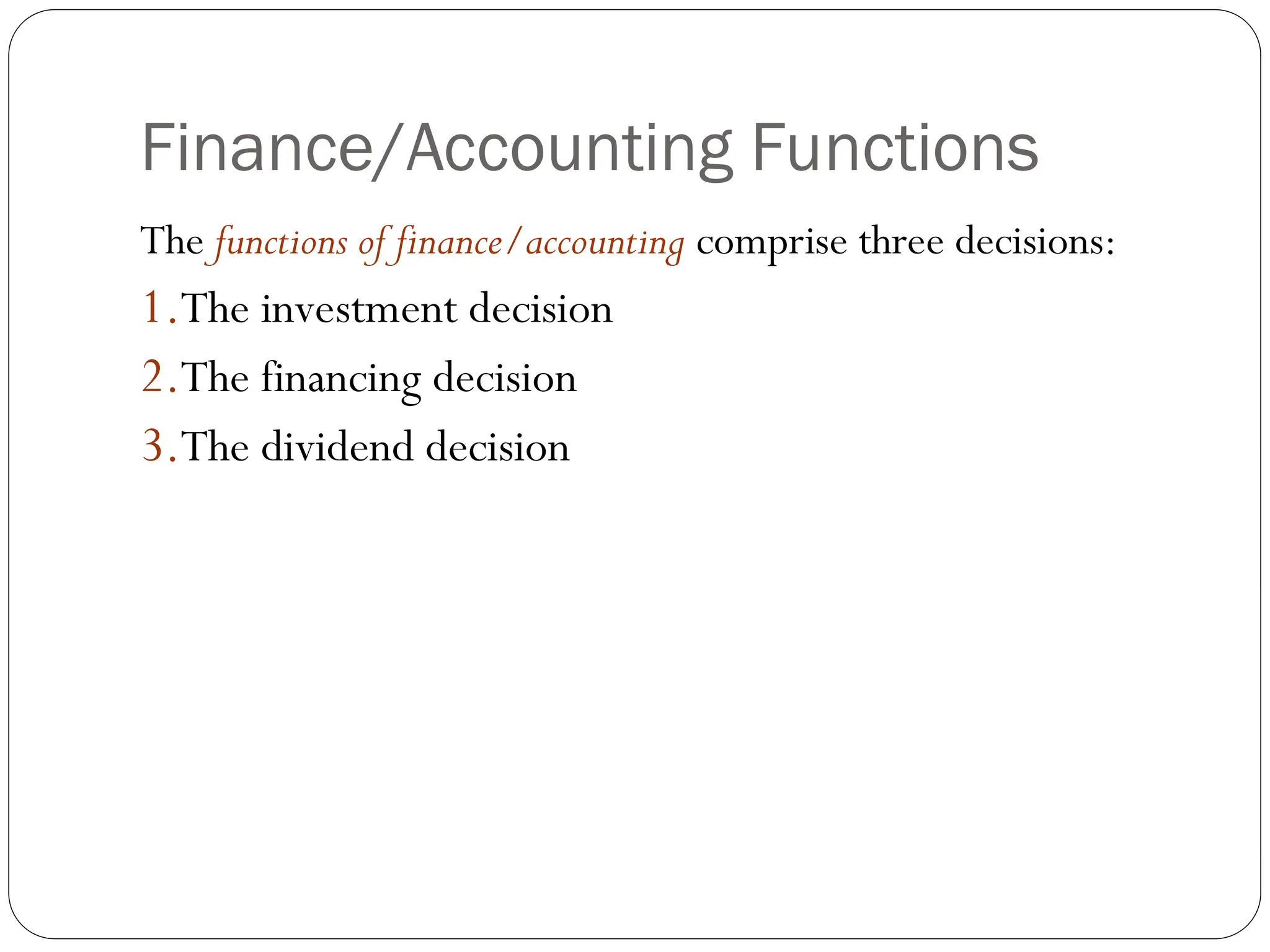 Finance/Accounting Functions

The functions of finance/accounting comprise three decisions:

1. The investment decision
2. The financing decision
3. The dividend decision